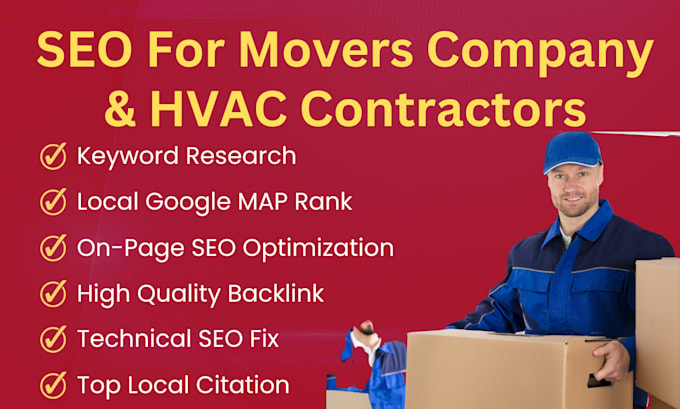 SEO For Movers Company & HVAC Contractors

Keyword Research

Local Google MAP Rank

On-Page SEO Optimization

High Quality Backlink

Technical SEO Fix

Top Local Citation